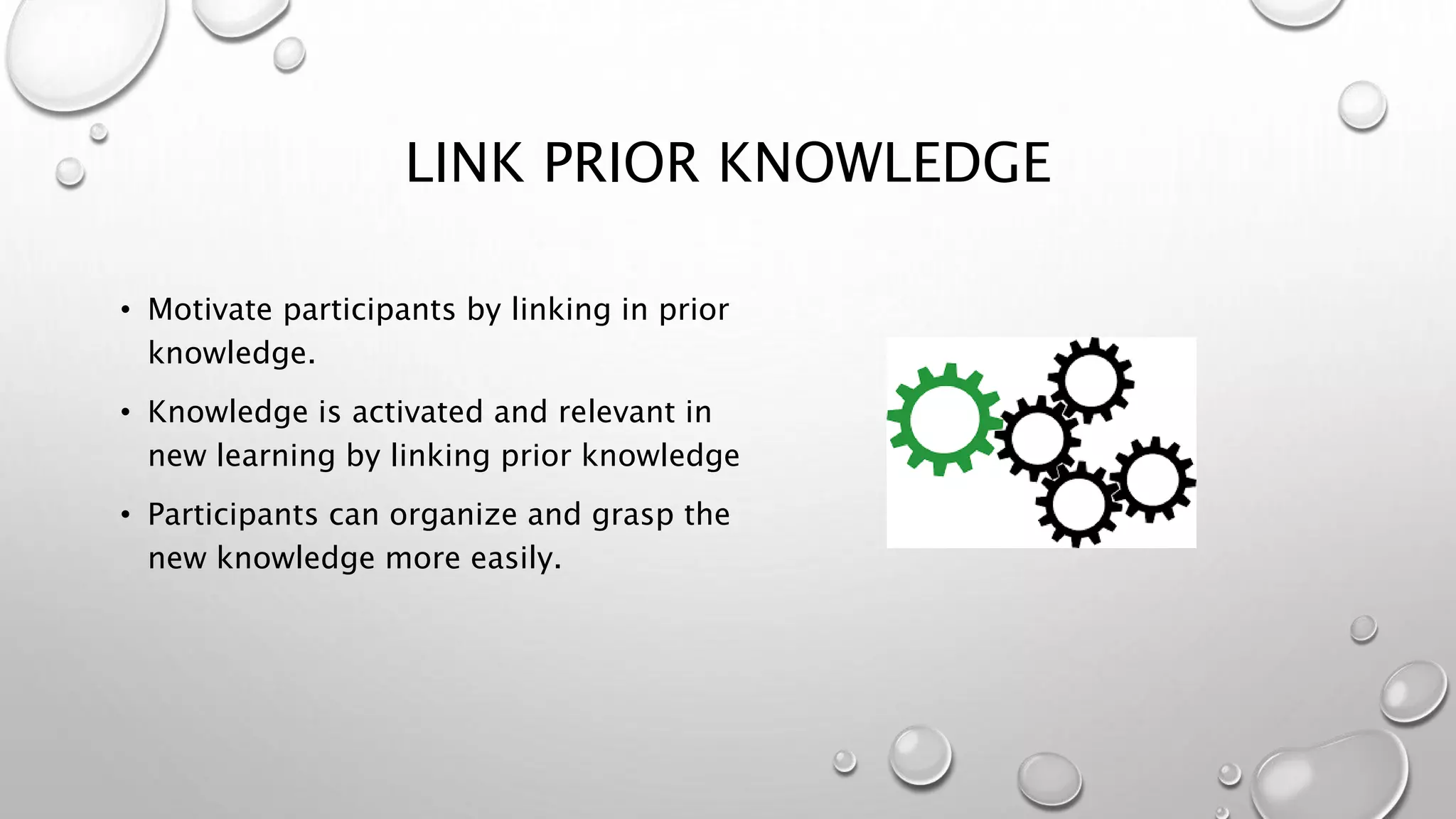 LINK PRIOR KNOWLEDGE

• Motivate participants by linking in prior knowledge.

• Knowledge is activated and relevant in new learning by linking prior knowledge

• Participants can organize and grasp the new knowledge more easily.